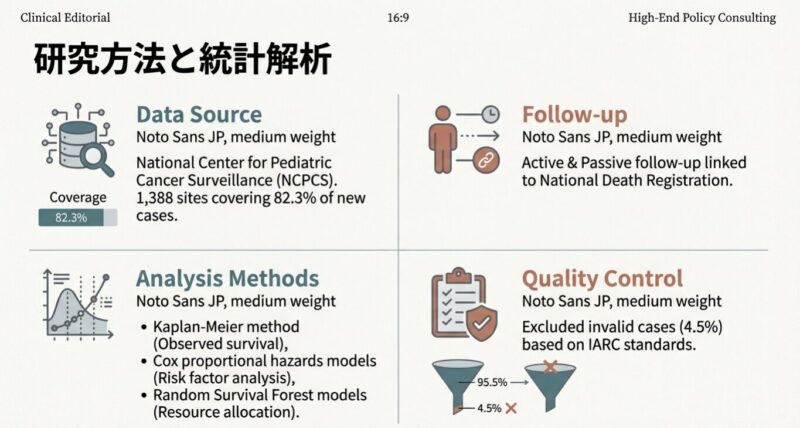 Clinical Editorial

16:9

High-End Policy Consulting

研究方法と統計解析

Data Source
Noto Sans JP, medium weight
National Center for Pediatric Cancer Surveillance (NCPCS). 1,388 sites covering 82.3% of new cases.

Coverage
82.3%

Follow-up
Noto Sans JP, medium weight
Active & Passive follow-up linked to National Death Registration.

Analysis Methods
Noto Sans JP, medium weight
• Kaplan-Meier method (Observed survival),
• Cox proportional hazards models (Risk factor analysis),
• Random Survival Forest models (Resource allocation).

Quality Control
Noto Sans JP, medium weight
Excluded invalid cases (4.5%) based on IARC standards.

95.5%
4.5%